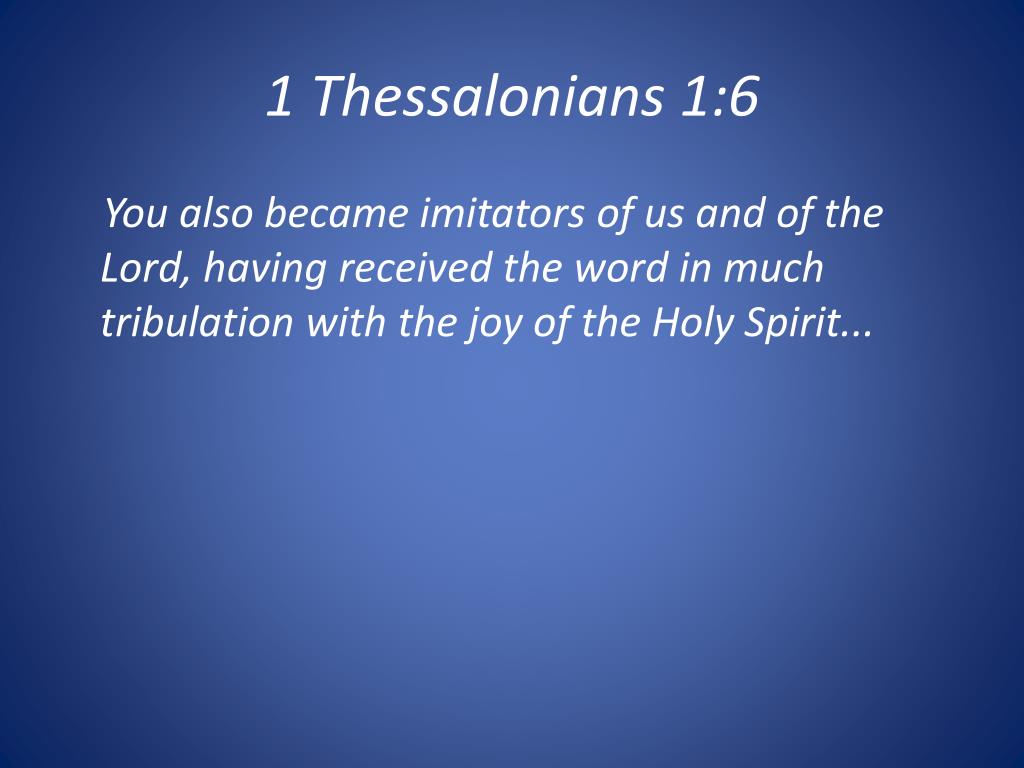 1 Thessalonians 1:6

You also became imitators of us and of the Lord, having received the word in much tribulation with the joy of the Holy Spirit...